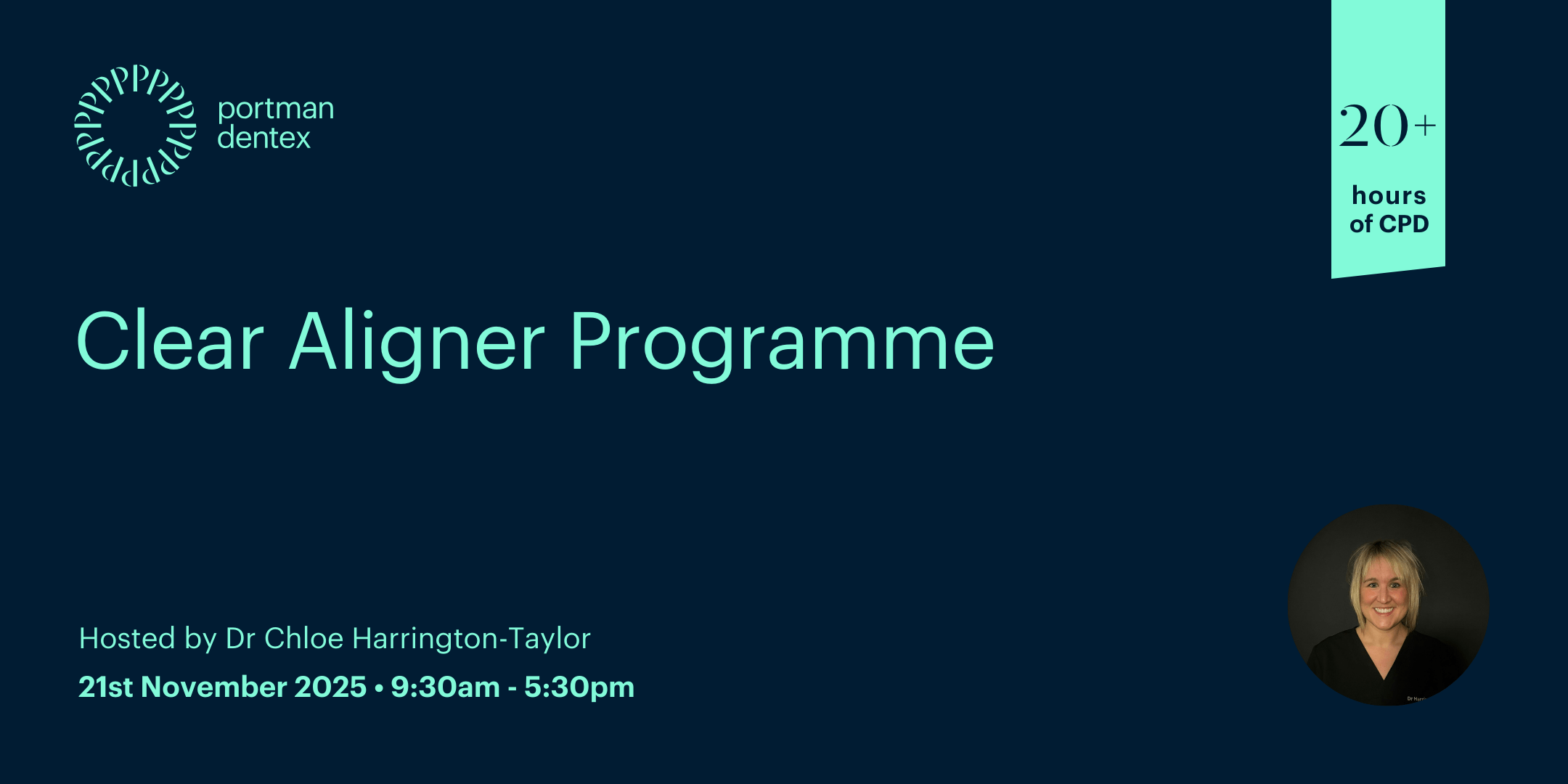 portman dentex

20+
hours of CPD

Clear Aligner Programme

Hosted by Dr Chloe Harrington-Taylor

21st November 2025 • 9:30am - 5:30pm